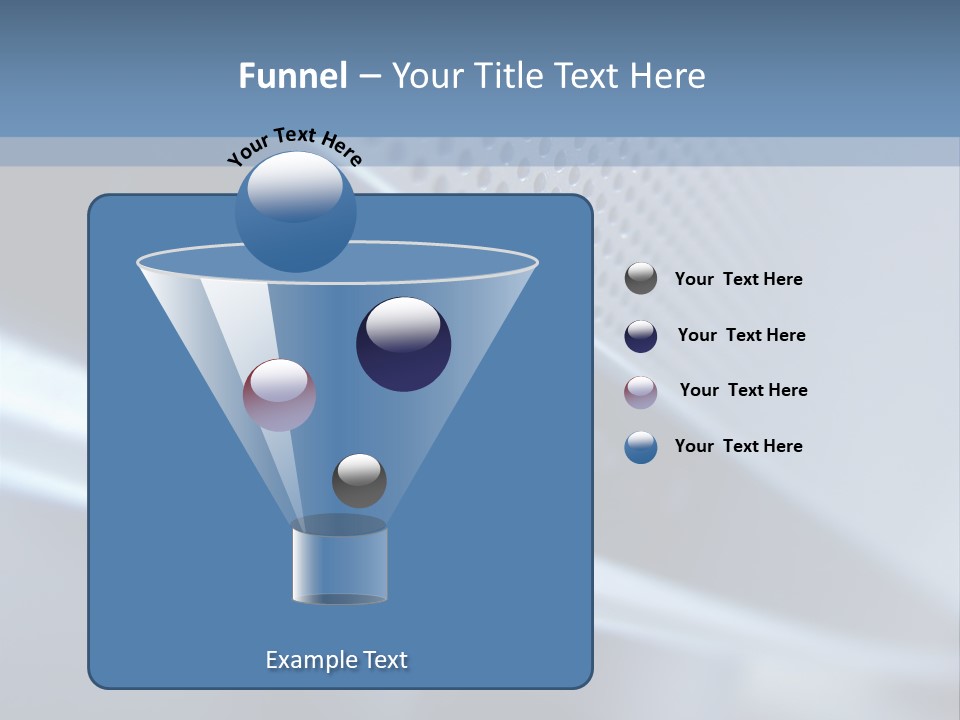 Funnel – Your Title Text Here

Your Text Here

Your Text Here

Your Text Here

Your Text Here

Your Text Here

Example Text